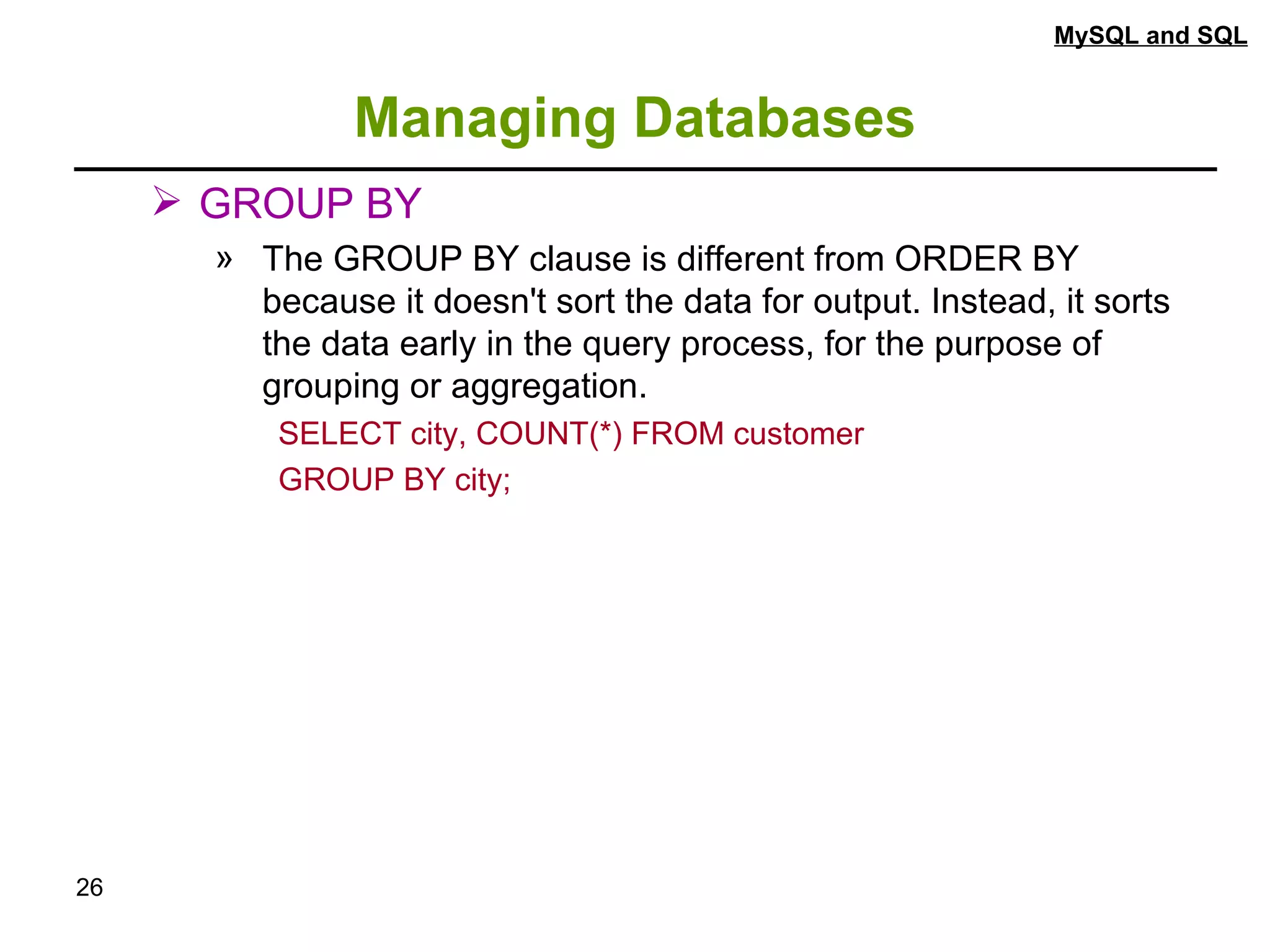 MySQL and SQL

Managing Databases

➢ GROUP BY

» The GROUP BY clause is different from ORDER BY because it doesn't sort the data for output. Instead, it sorts the data early in the query process, for the purpose of grouping or aggregation.

SELECT city, COUNT(*) FROM customer
GROUP BY city;

26